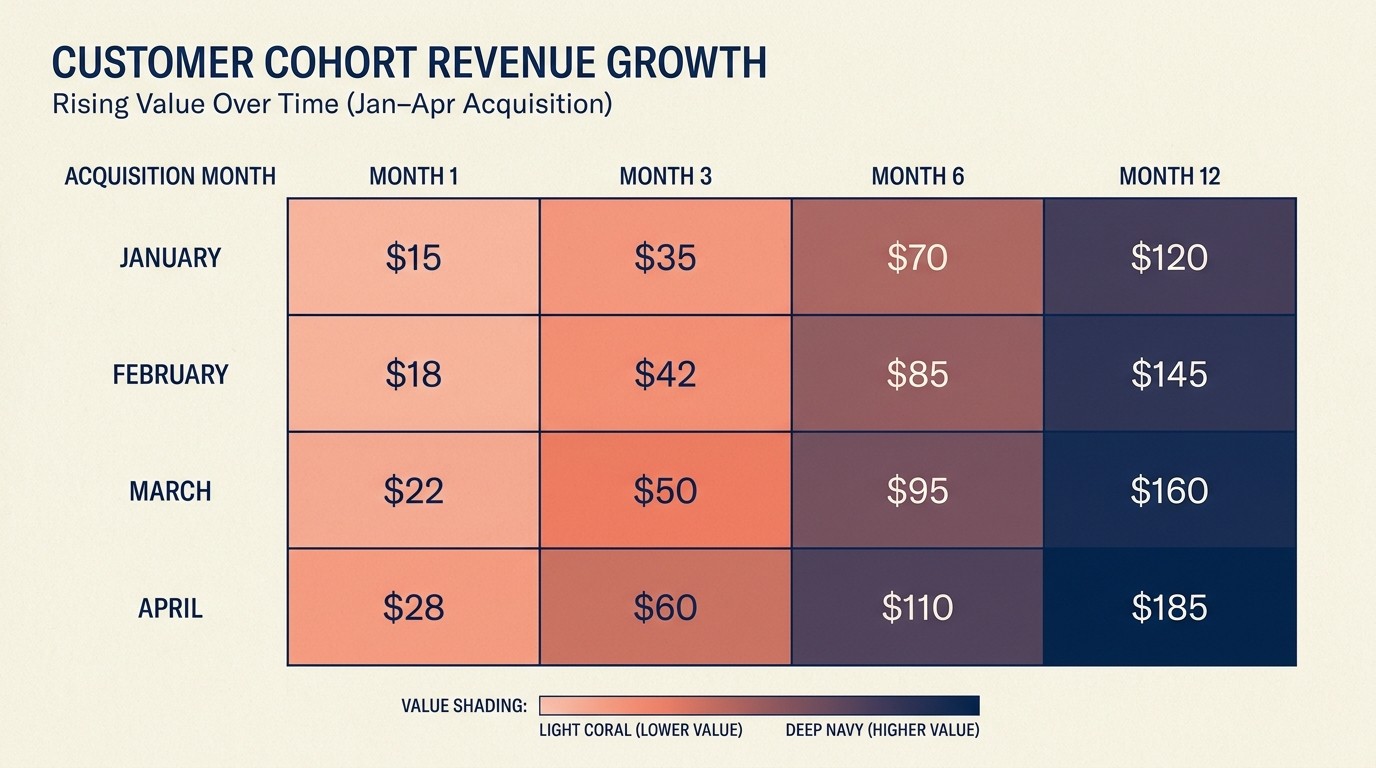 CUSTOMER COHORT REVENUE GROWTH
Rising Value Over Time (Jan–Apr Acquisition)

| ACQUISITION MONTH | MONTH 1 | MONTH 3 | MONTH 6 | MONTH 12 |
|---|---|---|---|---|
| JANUARY | \$15 | \$35 | \$70 | \$120 |
| FEBRUARY | \$18 | \$42 | \$85 | \$145 |
| MARCH | \$22 | \$50 | \$95 | \$160 |
| APRIL | \$28 | \$60 | \$110 | \$185 |

VALUE SHADING:
LIGHT CORAL (LOWER VALUE) DEEP NAVY (HIGHER VALUE)